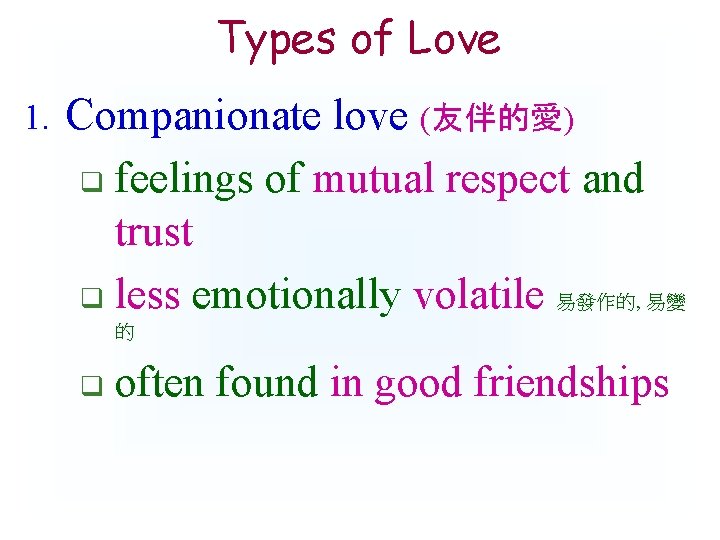 Types of Love

1. Companionate love (友伴的愛)

❑ feelings of mutual respect and trust

❑ less emotionally volatile 易發作的, 易變的

❑ often found in good friendships